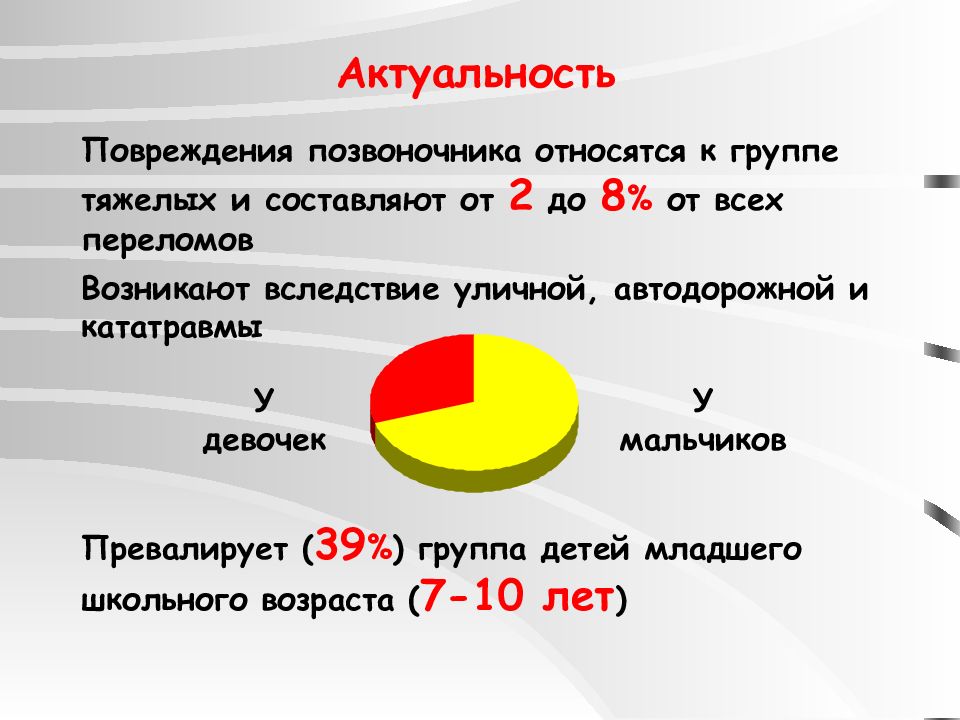 Актуальность

Повреждения позвоночника относятся к группе тяжелых и составляют от 2 до 8% от всех переломов

Возникают вследствие уличной, автодорожной и кататравмы

У девочек

У мальчиков

Превалирует (39%) группа детей младшего школьного возраста (7-10 лет)